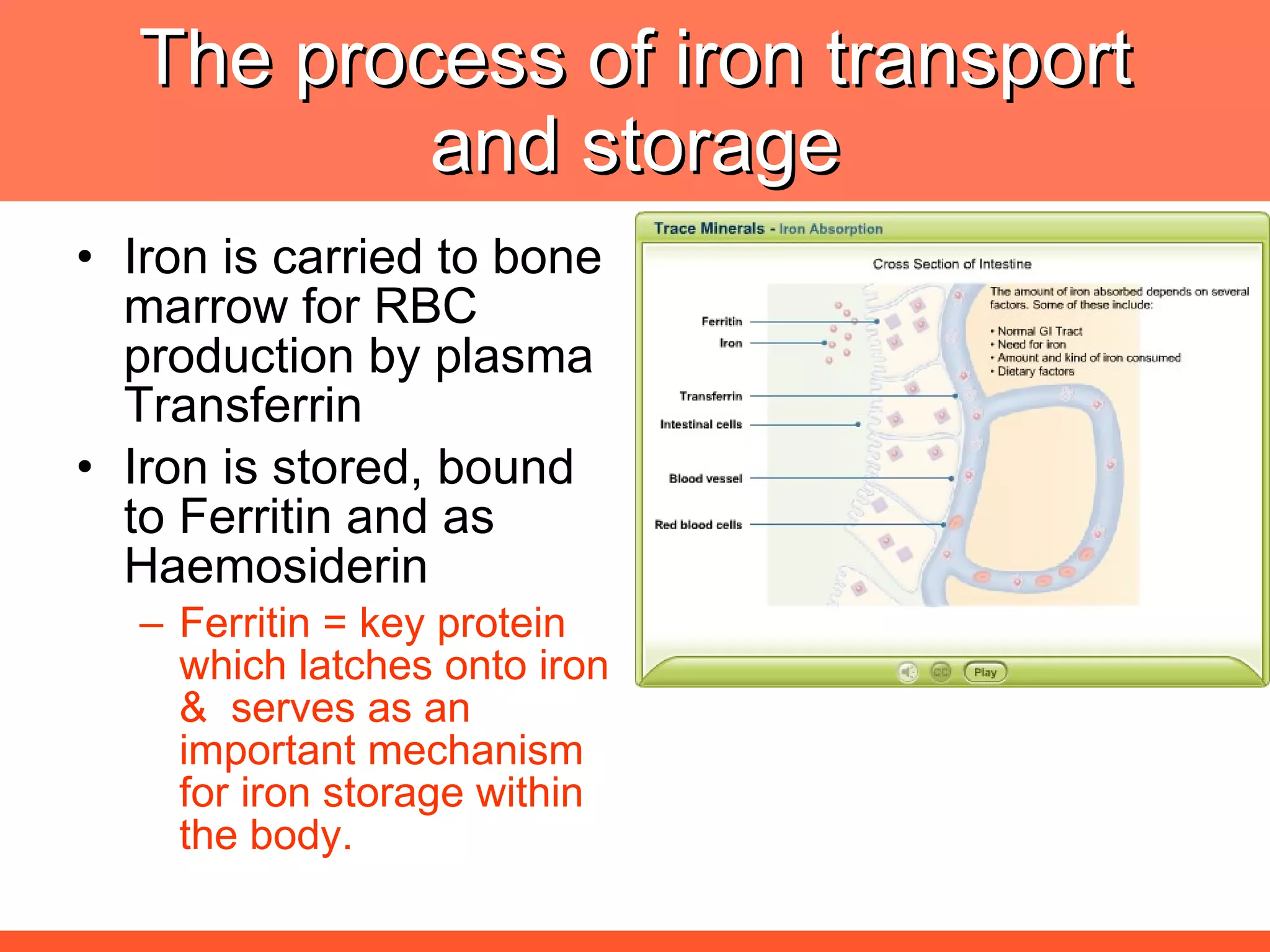 The process of iron transport and storage

• Iron is carried to bone marrow for RBC production by plasma Transferrin

• Iron is stored, bound to Ferritin and as Haemosiderin

– Ferritin = key protein which latches onto iron & serves as an important mechanism for iron storage within the body.

Trace Minerals - Iron Absorption

Cross Section of Intestine

Ferritin
Iron
Transferrin
Intestinal cells
Blood vessel
Red blood cells

The amount of iron absorbed depends on several factors. Some of these include:

• Normal GI Tract
• Need for iron
• Amount and kind of iron consumed
• Dietary factors

CC
Play